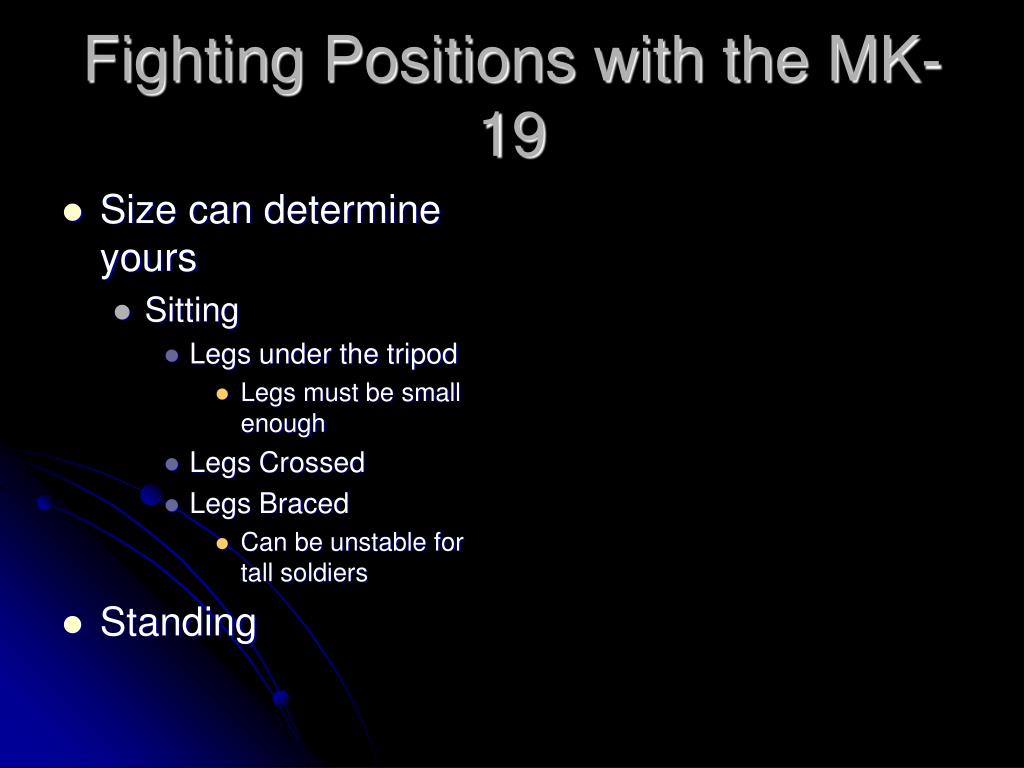 Fighting Positions with the MK-19

- Size can determine yours
  - Sitting
    - Legs under the tripod
      - Legs must be small enough
    - Legs Crossed
    - Legs Braced
      - Can be unstable for tall soldiers
- Standing